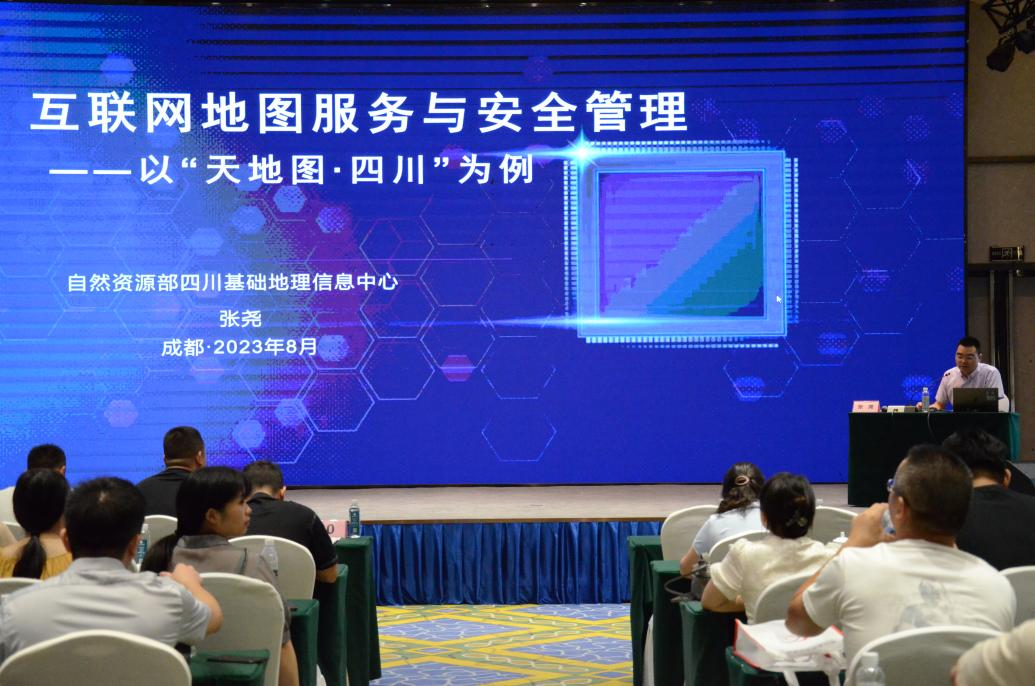 互联网地图服务与安全管理
——以“天地图·四川”为例

自然资源部四川基础地理信息中心
张尧
成都·2023年8月